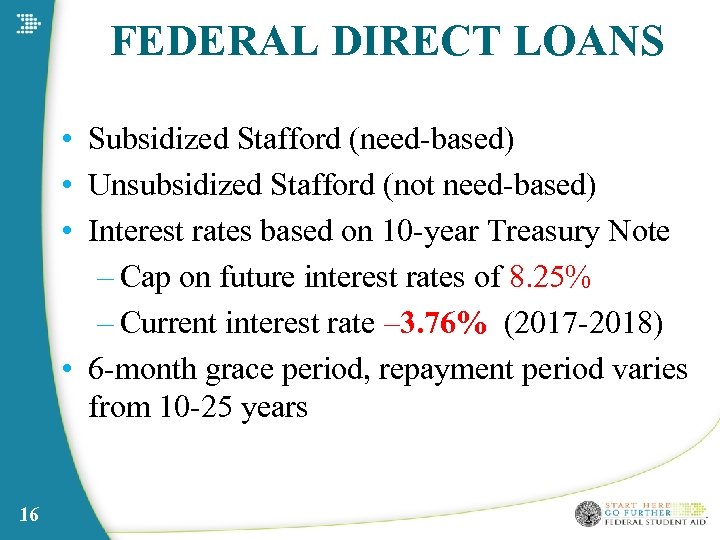 FEDERAL DIRECT LOANS

• Subsidized Stafford (need-based)
• Unsubsidized Stafford (not need-based)
• Interest rates based on 10-year Treasury Note
– Cap on future interest rates of 8.25%
– Current interest rate –3.76% (2017-2018)
• 6-month grace period, repayment period varies from 10-25 years

16

START HERE
GO FURTHER
FEDERAL STUDENT AID